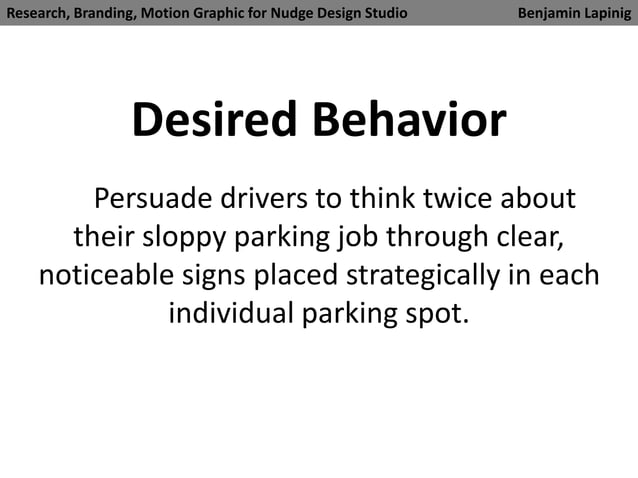 Research, Branding, Motion Graphic for Nudge Design Studio Benjamin Lapinig

Desired Behavior

Persuade drivers to think twice about their sloppy parking job through clear, noticeable signs placed strategically in each individual parking spot.